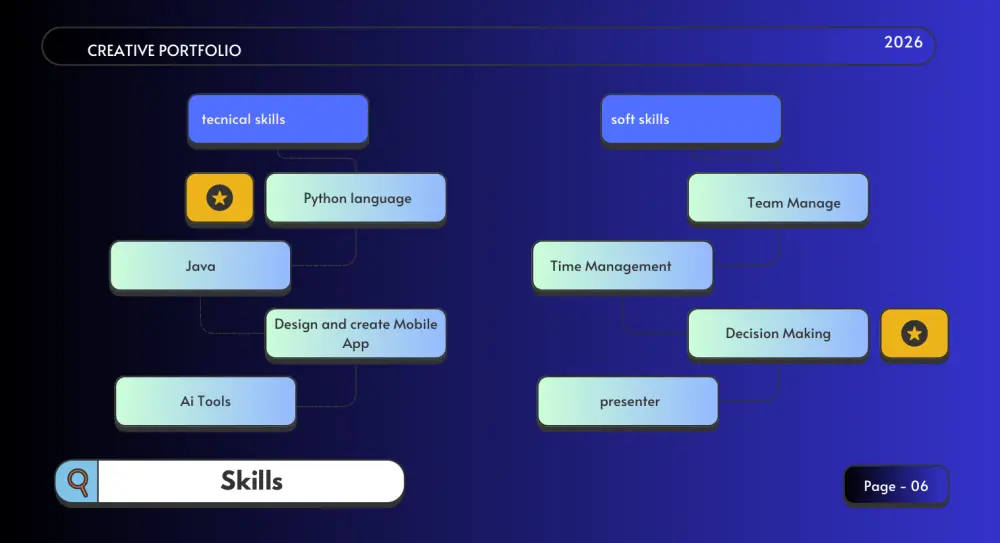 CREATIVE PORTFOLIO

2026

tecnical skills

Python language

Java

Design and create Mobile App

Ai Tools

soft skills

Team Manage

Time Management

Decision Making

presenter

Skills

Page - 06